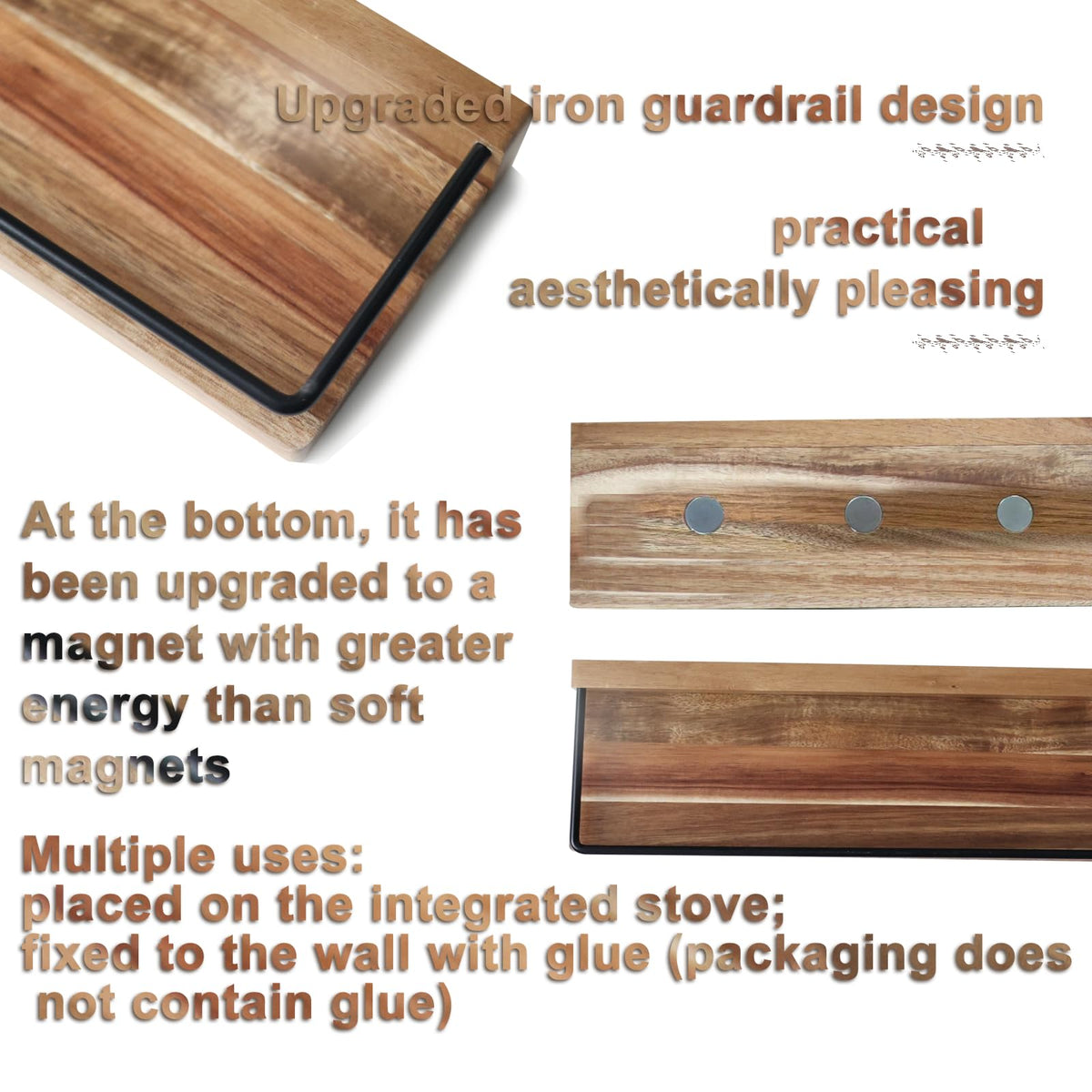 Upgraded iron guardrail design

practical
aesthetically pleasing

At the bottom, it has been upgraded to a magnet with greater energy than soft magnets

Multiple uses:
placed on the integrated stove;
fixed to the wall with glue (packaging does not contain glue)